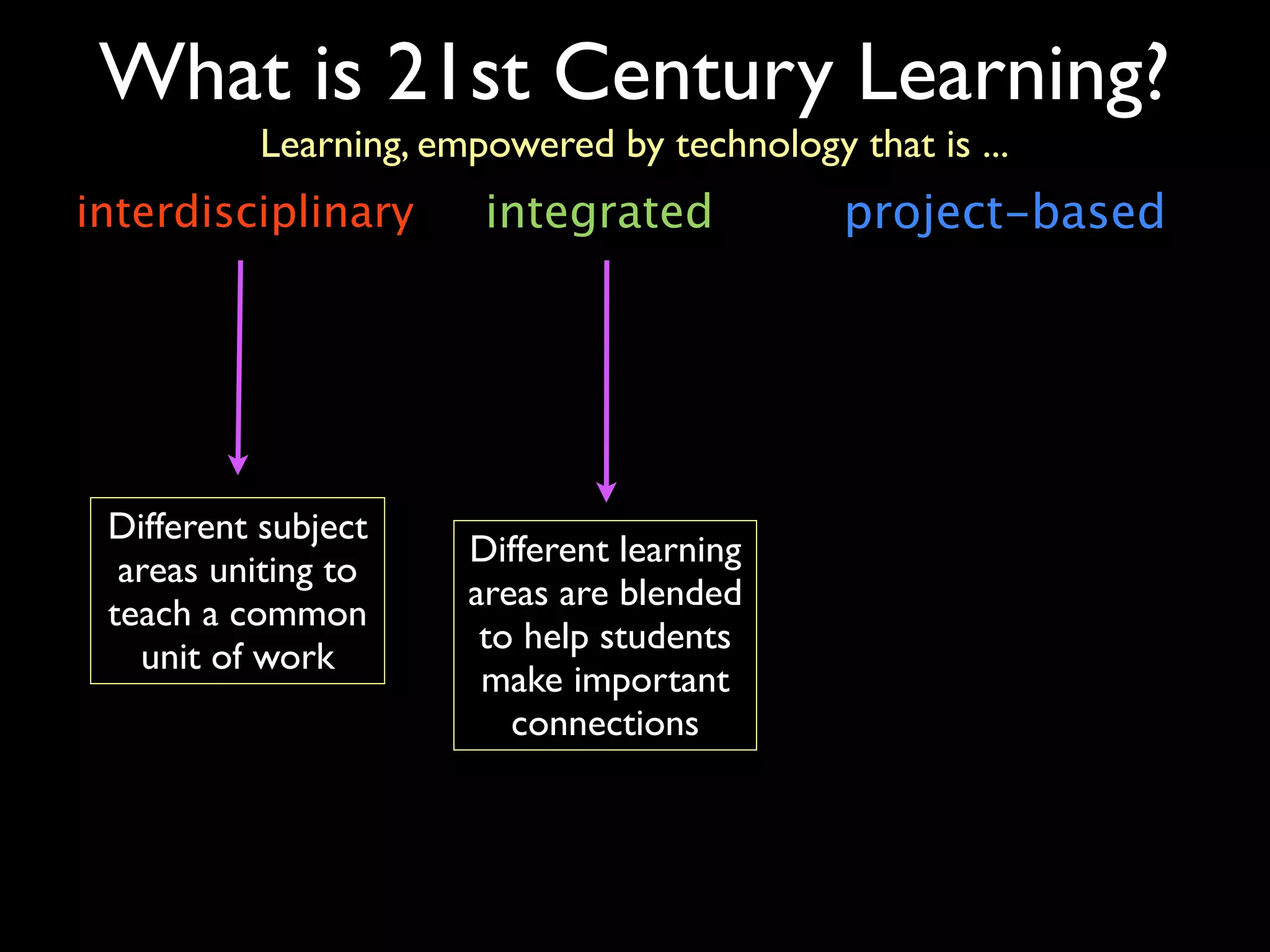 What is 21st Century Learning?

Learning, empowered by technology that is ...

interdisciplinary

integrated

project-based

Different subject areas uniting to teach a common unit of work

Different learning areas are blended to help students make important connections